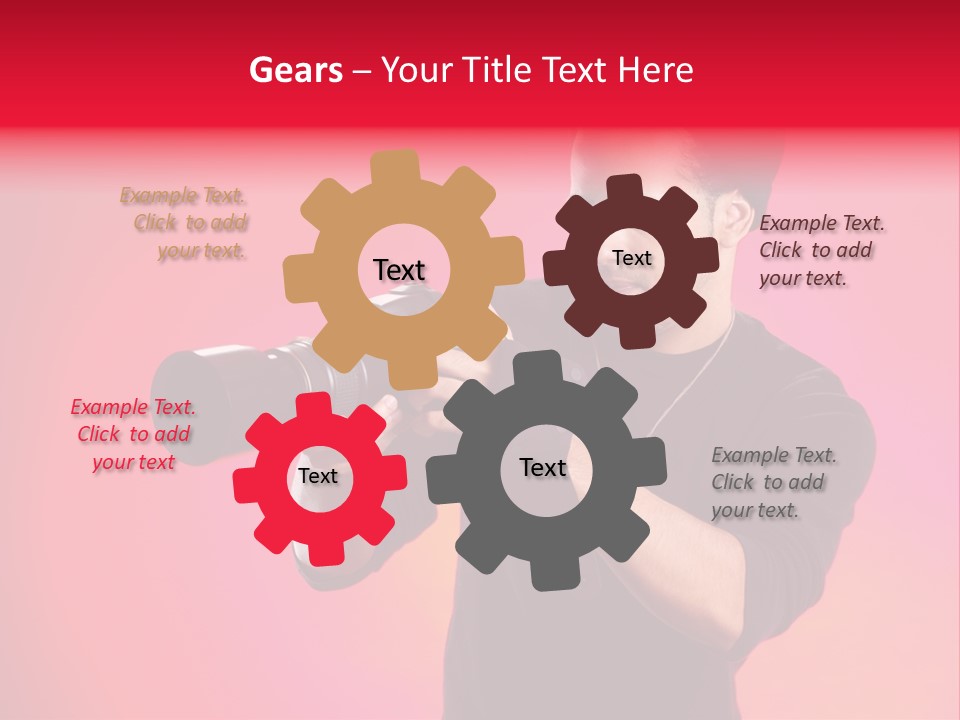 Gears – Your Title Text Here

Example Text. Click to add your text.

Text

Text

Example Text. Click to add your text.

Example Text. Click to add your text

Text

Text

Example Text. Click to add your text.